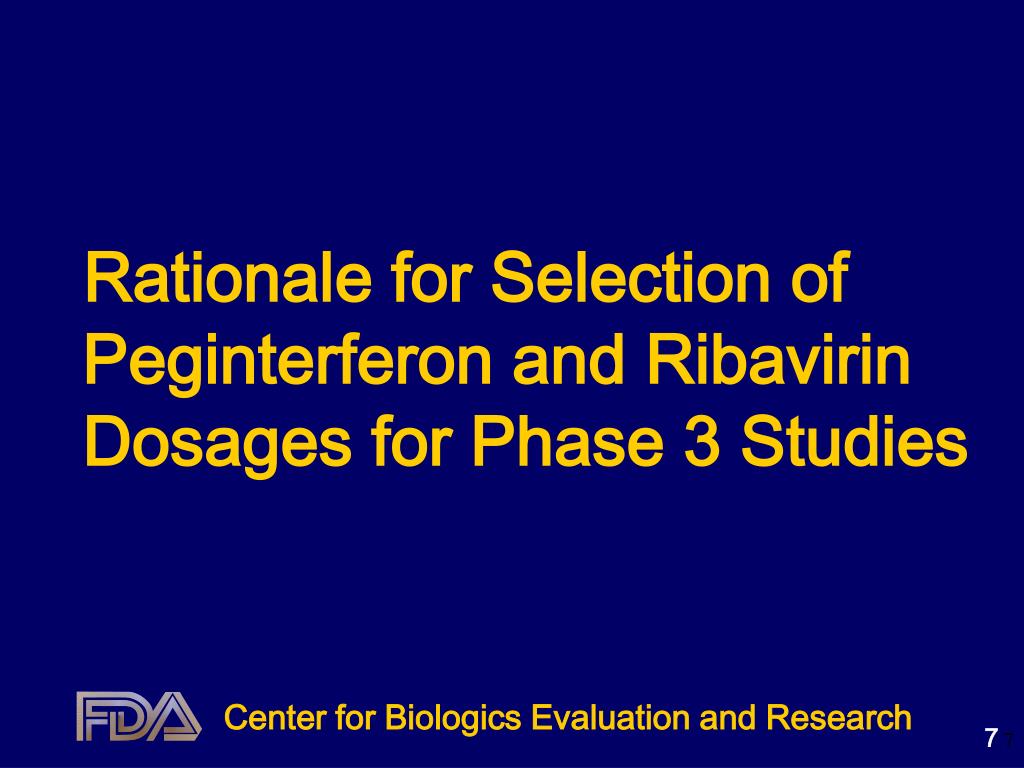 Rationale for Selection of Peginterferon and Ribavirin Dosages for Phase 3 Studies

FDA Center for Biologics Evaluation and Research

7 7